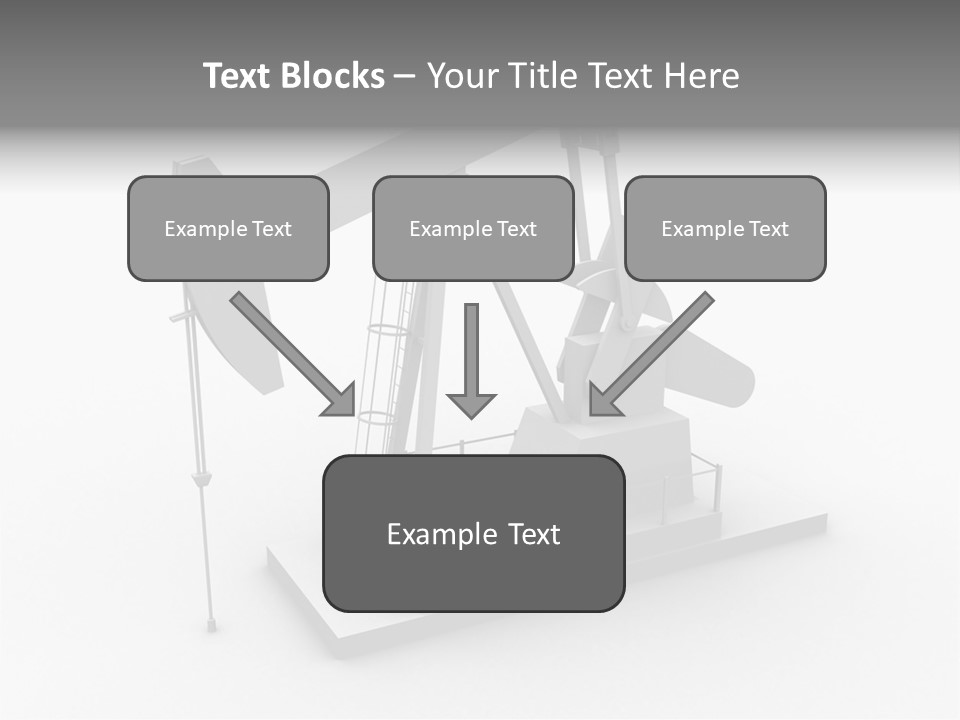 Text Blocks – Your Title Text Here

Example Text

Example Text

Example Text

Example Text